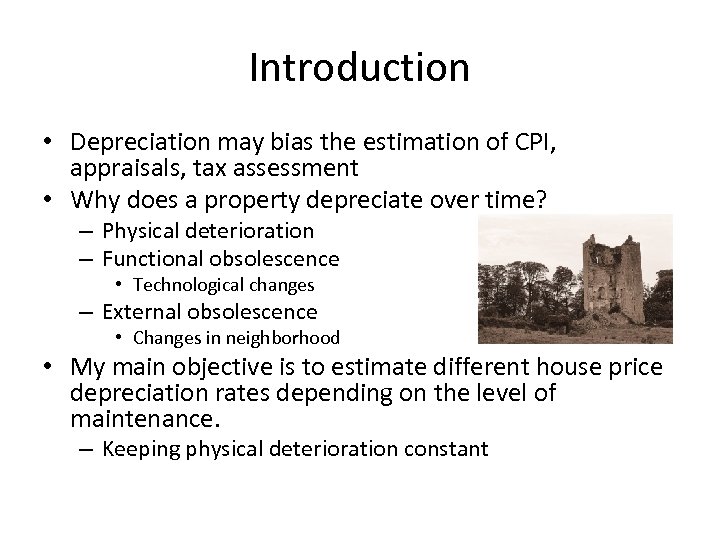 Introduction

• Depreciation may bias the estimation of CPI, appraisals, tax assessment
• Why does a property depreciate over time?
– Physical deterioration
– Functional obsolescence
• Technological changes
– External obsolescence
• Changes in neighborhood
• My main objective is to estimate different house price depreciation rates depending on the level of maintenance.
– Keeping physical deterioration constant